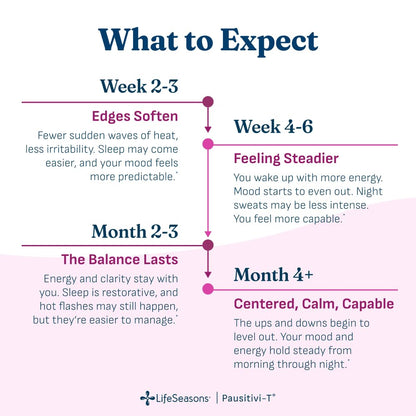 What to Expect

Week 2-3

Edges Soften

Fewer sudden waves of heat, less irritability. Sleep may come easier, and your mood feels more predictable.*

Week 4-6

Feeling Steadier

You wake up with more energy. Mood starts to even out. Night sweats may be less intense. You feel more capable.*

Month 2-3

The Balance Lasts

Energy and clarity stay with you. Sleep is restorative, and hot flashes may still happen, but they're easier to manage.*

Month 4+

Centered, Calm, Capable

The ups and downs begin to level out. Your mood and energy hold steady from morning through night.*

LifeSeasons® | Pausitivi-T®